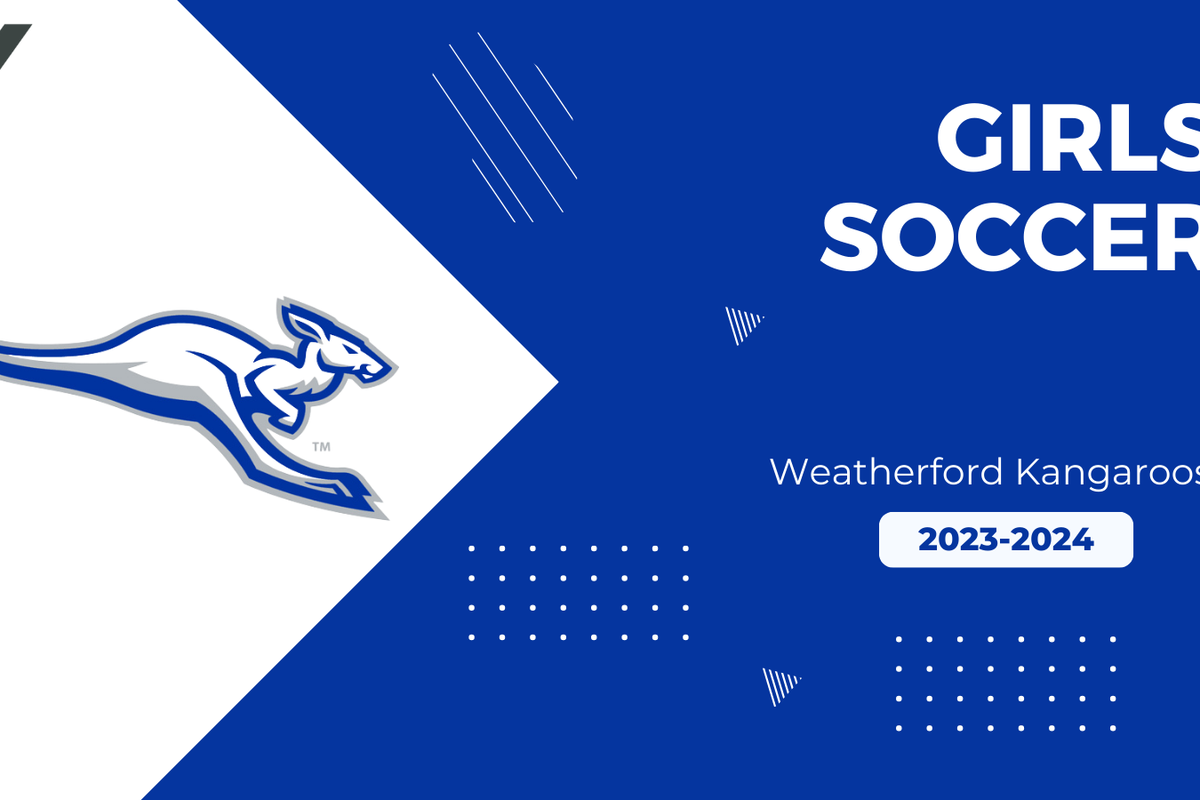 GIRLS
SOCCER

™

Weatherford Kangaroos

2023-2024